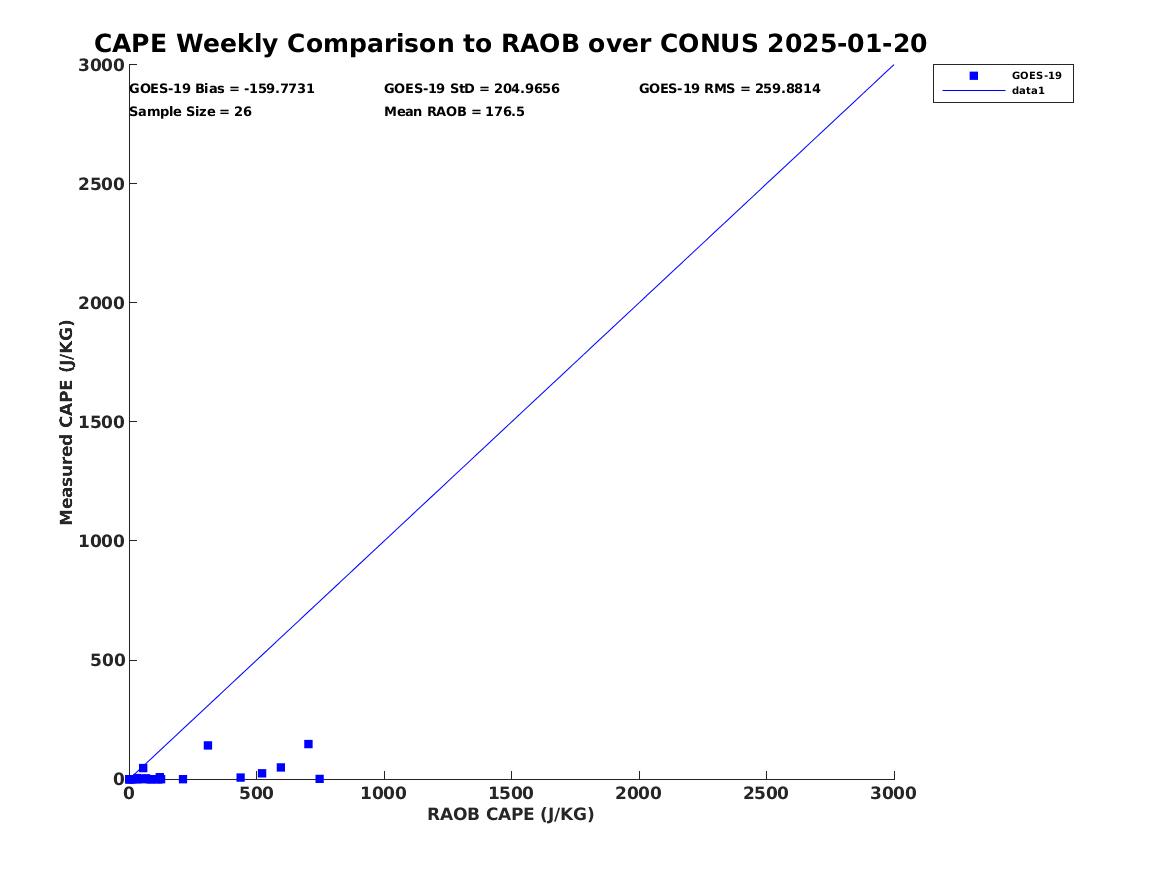 CAPE Weekly Comparison to RAOB over CONUS 2025-01-20

GOES-19 Bias = -159.7731
GOES-19 StD = 204.9656
GOES-19 RMS = 259.8814
Sample Size = 26
Mean RAOB = 176.5

GOES-19
data1

Measured CAPE (J/KG)
3000
2500
2000
1500
1000
500
0

0
500
1000
1500
2000
2500
3000
RAOB CAPE (J/KG)